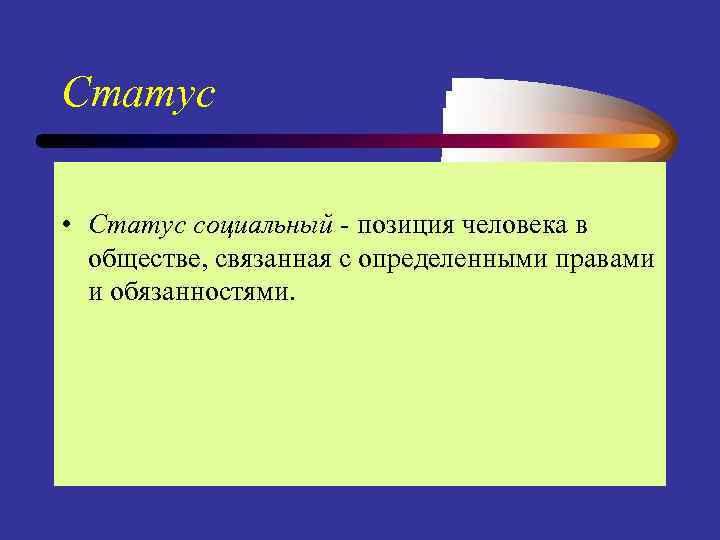 Статус

• Статус социальный - позиция человека в обществе, связанная с определенными правами и обязанностями.